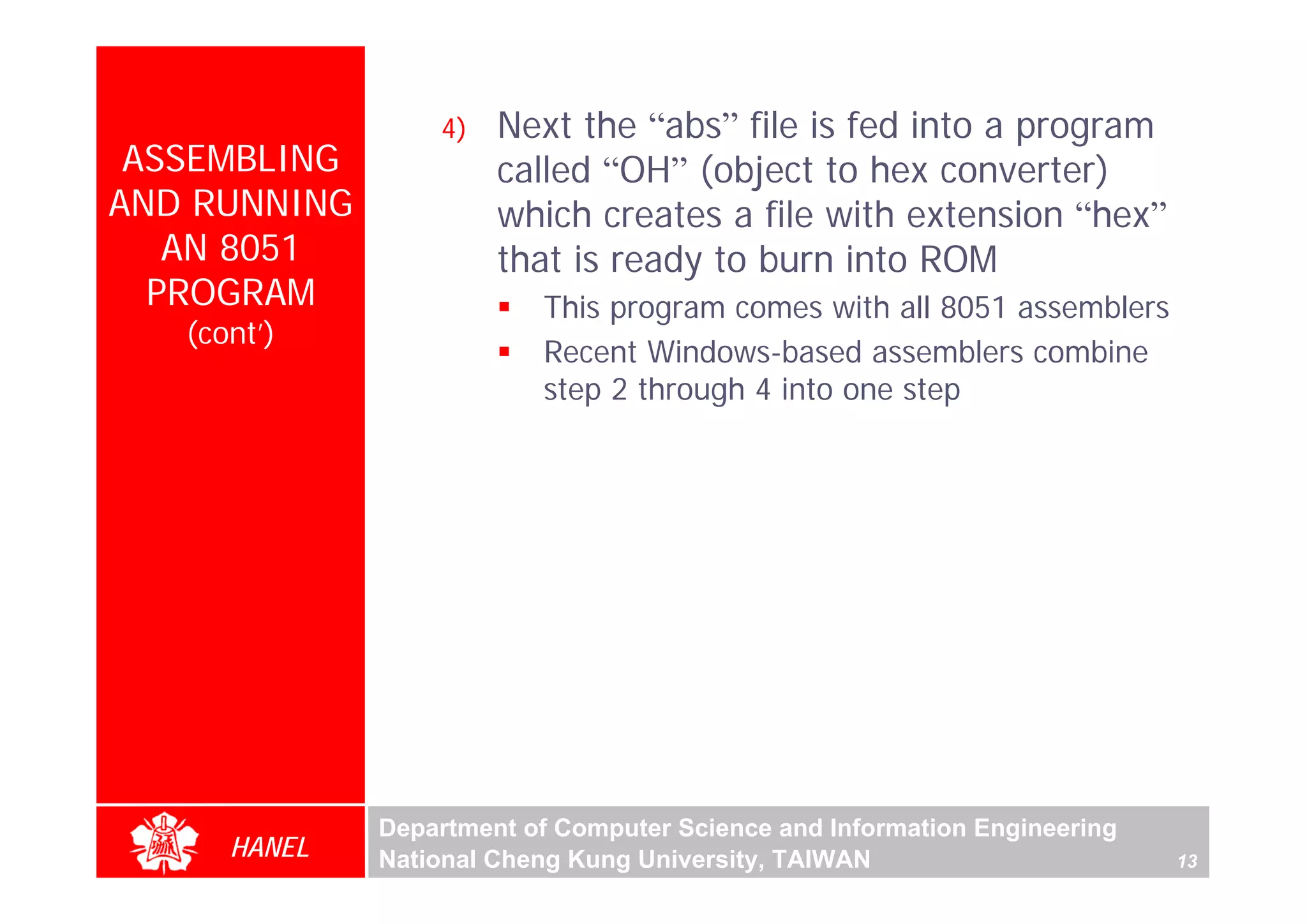 ASSEMBLING AND RUNNING AN 8051 PROGRAM
(cont')

4) Next the “abs” file is fed into a program called “OH” (object to hex converter) which creates a file with extension “hex” that is ready to burn into ROM

▪ This program comes with all 8051 assemblers
▪ Recent Windows-based assemblers combine step 2 through 4 into one step

HANEL

Department of Computer Science and Information Engineering
National Cheng Kung University, TAIWAN

13